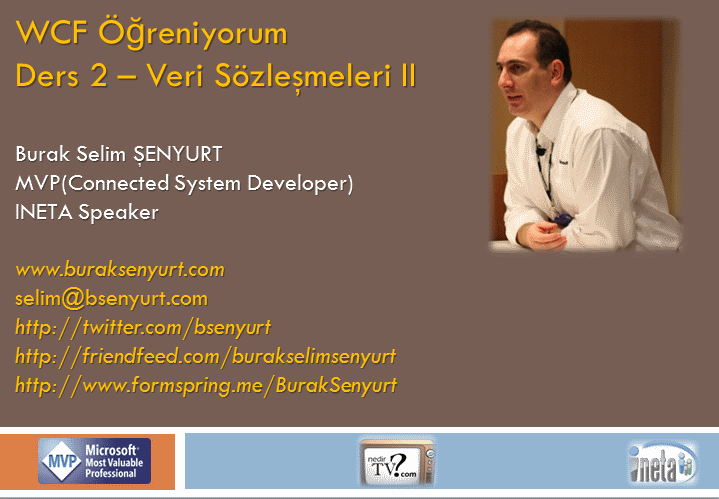 WCF Öğreniyorum
Ders 2 – Veri Sözleşmeleri II

Burak Selim ŞENYURT
MVP(Connected System Developer)
INETA Speaker

www.buraksenyurt.com
selim@bsenyurt.com
http://twitter.com/bsenyurt
http://friendfeed.com/burakselimsenyurt
http://www.formspring.me/BurakSenyurt

MVP Microsoft Most Valuable Professional

nedir TV?.com

ineta